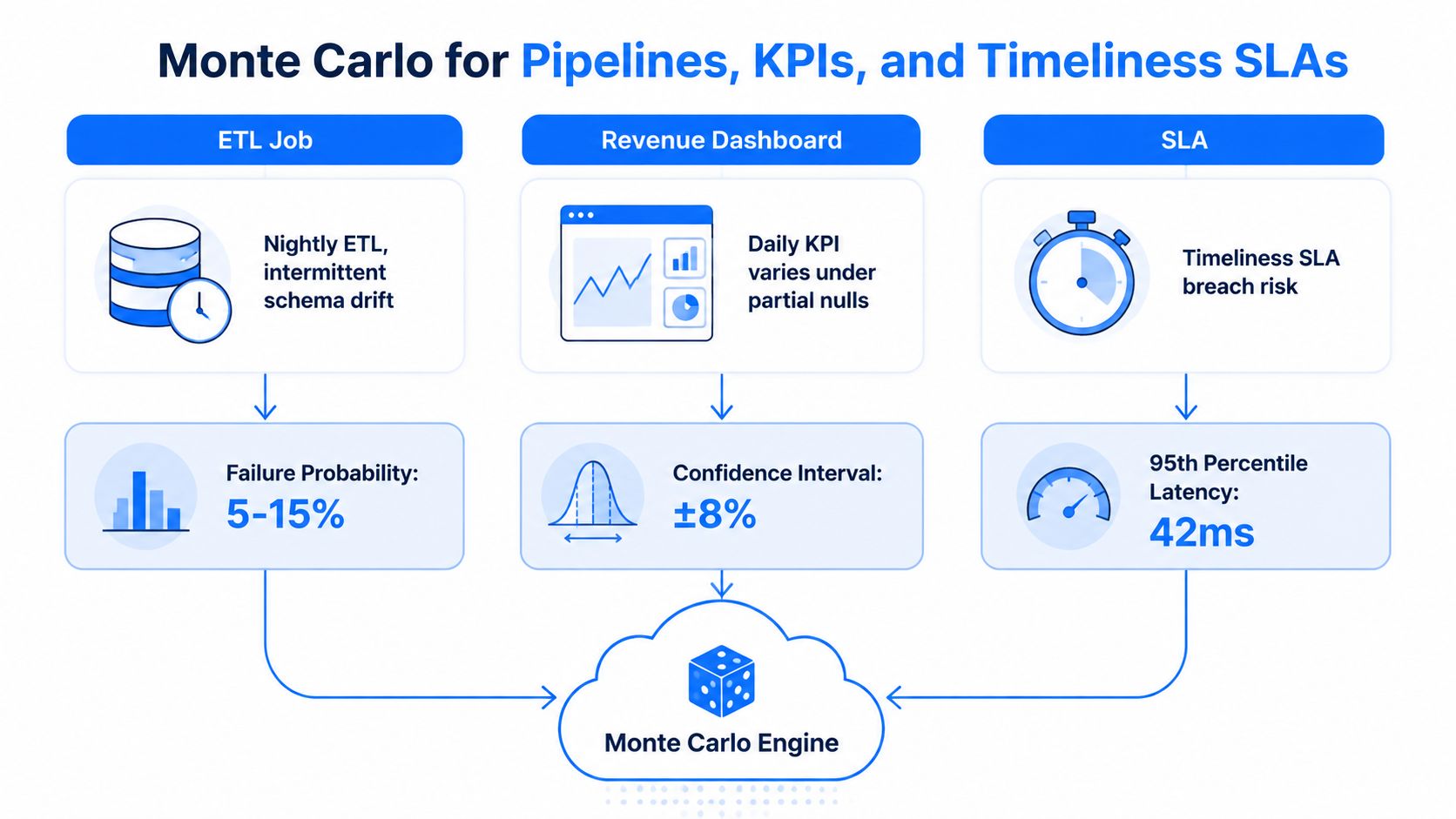 Monte Carlo for Pipelines, KPIs, and Timeliness SLAs

ETL Job

Nightly ETL, intermittent schema drift

Failure Probability:
5-15%

Revenue Dashboard

Daily KPI varies under partial nulls

Confidence Interval:
±8%

SLA

Timeliness SLA breach risk

95th Percentile Latency:
42ms

Monte Carlo Engine